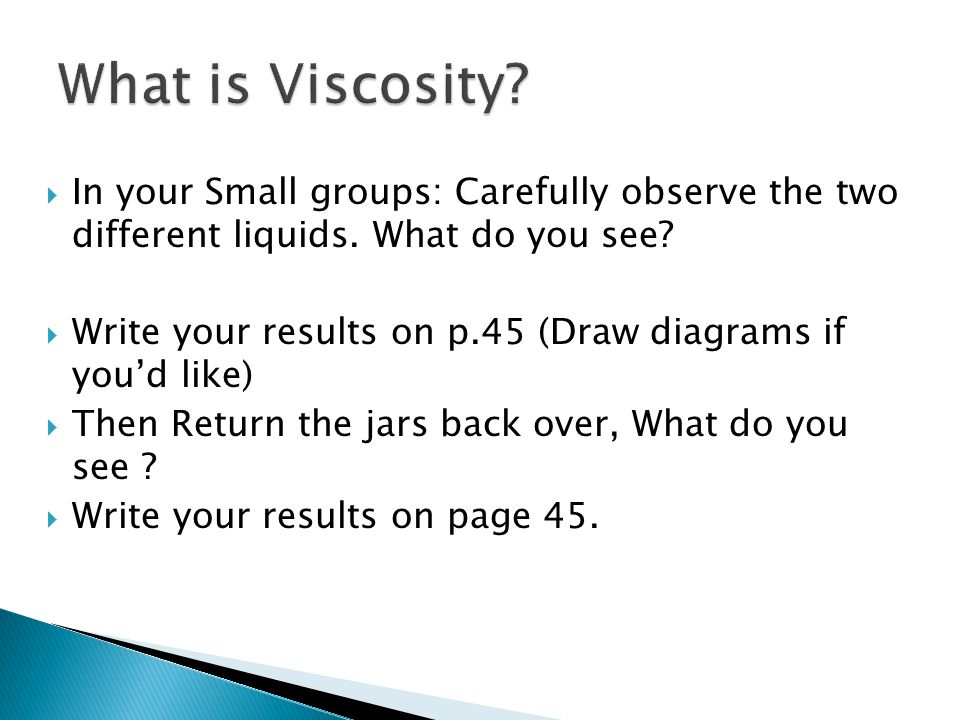 What is Viscosity?

In your Small groups: Carefully observe the two different liquids. What do you see?

Write your results on p.45 (Draw diagrams if you'd like)

Then Return the jars back over, What do you see ?

Write your results on page 45.